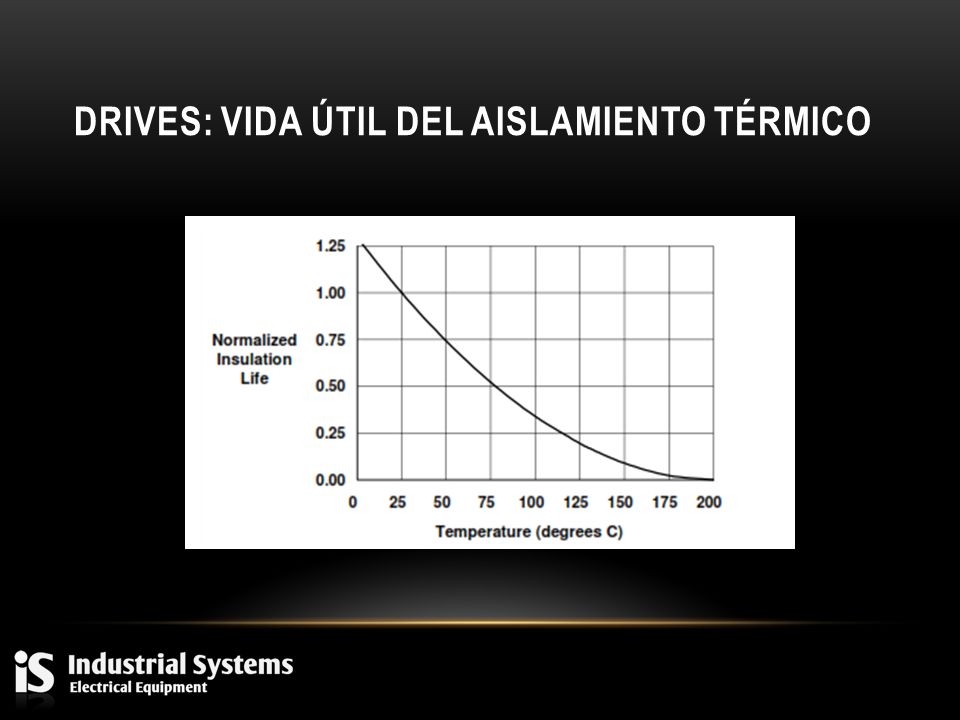 DRIVES: VIDA ÚTIL DEL AISLAMIENTO TÉRMICO

Normalized Insulation Life

1.25
1.00
0.75
0.50
0.25
0.00

0 25 50 75 100 125 150 175 200

Temperature (degrees C)

iS Industrial Systems
Electrical Equipment